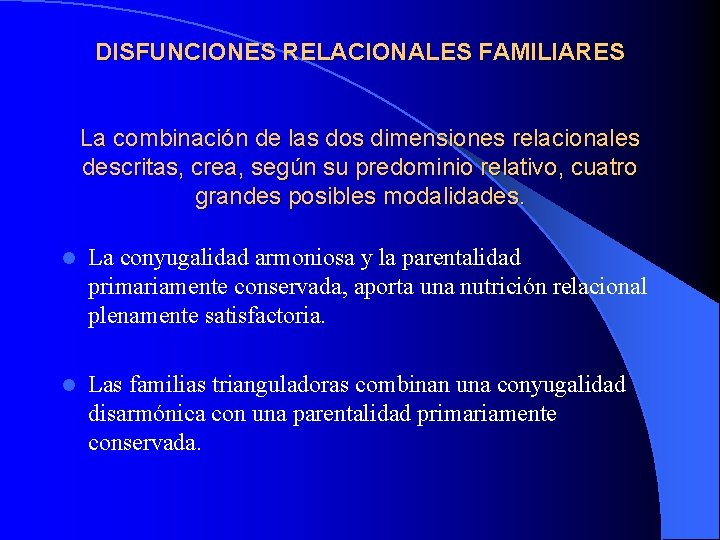 DISFUNCIONES RELACIONALES FAMILIARES

La combinación de las dos dimensiones relacionales descritas, crea, según su predominio relativo, cuatro grandes posibles modalidades.

• La conyugalidad armoniosa y la parentalidad primariamente conservada, aporta una nutrición relacional plenamente satisfactoria.

• Las familias trianguladoras combinan una conyugalidad disarmónica con una parentalidad primariamente conservada.